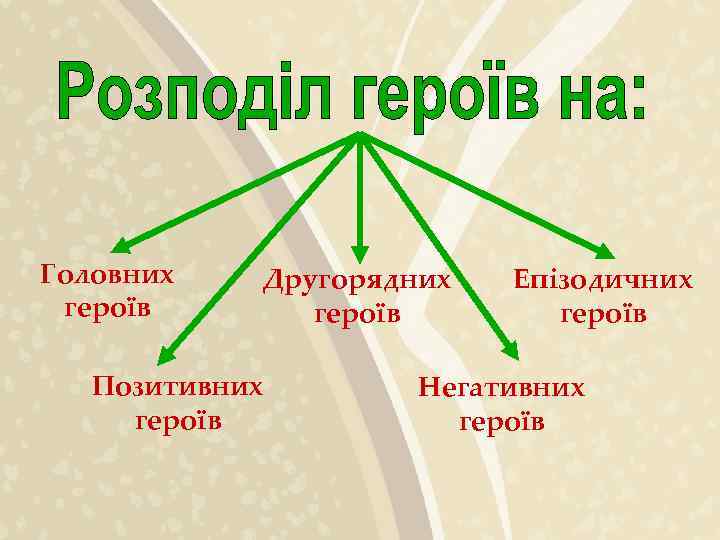 Розподіл героїв на:

Головних героїв

Другорядних героїв

Епізодичних героїв

Позитивних героїв

Негативних героїв